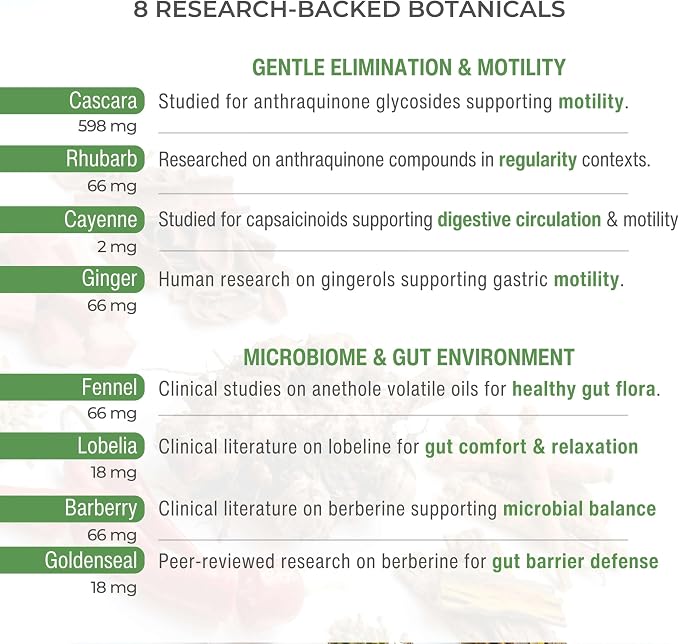 8 RESEARCH-BACKED BOTANICALS

GENTLE ELIMINATION & MOTILITY

Cascara
598 mg
Studied for anthraquinone glycosides supporting motility.

Rhubarb
66 mg
Researched on anthraquinone compounds in regularity contexts.

Cayenne
2 mg
Studied for capsaicinoids supporting digestive circulation & motility

Ginger
66 mg
Human research on gingerols supporting gastric motility.

MICROBIOME & GUT ENVIRONMENT

Fennel
66 mg
Clinical studies on anethole volatile oils for healthy gut flora.

Lobelia
18 mg
Clinical literature on lobeline for gut comfort & relaxation

Barberry
66 mg
Clinical literature on berberine supporting microbial balance

Goldenseal
18 mg
Peer-reviewed research on berberine for gut barrier defense